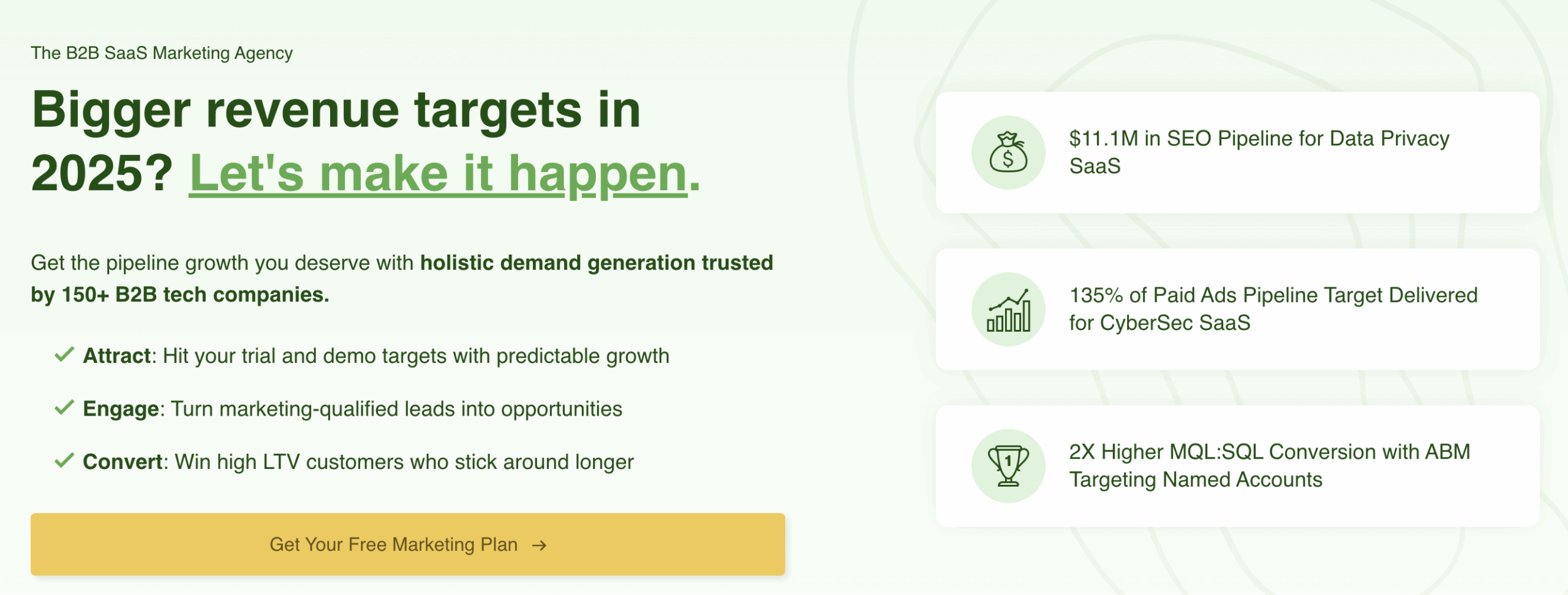 The B2B SaaS Marketing Agency

Bigger revenue targets in 2025? Let's make it happen.

Get the pipeline growth you deserve with holistic demand generation trusted by 150+ B2B tech companies.

Attract: Hit your trial and demo targets with predictable growth

Engage: Turn marketing-qualified leads into opportunities

Convert: Win high LTV customers who stick around longer

Get Your Free Marketing Plan →

$11.1M in SEO Pipeline for Data Privacy SaaS

135% of Paid Ads Pipeline Target Delivered for CyberSec SaaS

2X Higher MQL:SQL Conversion with ABM Targeting Named Accounts